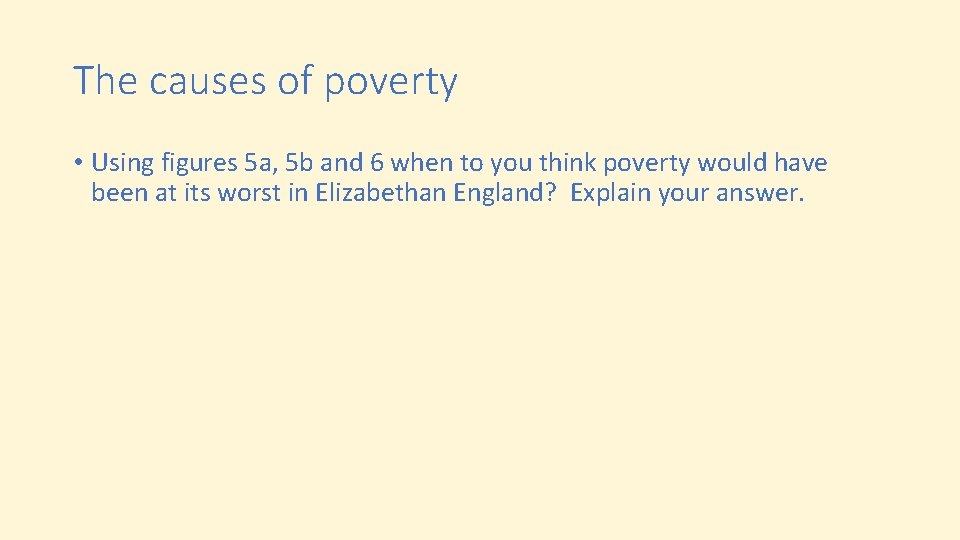 The causes of poverty

• Using figures 5a, 5b and 6 when to you think poverty would have been at its worst in Elizabethan England? Explain your answer.